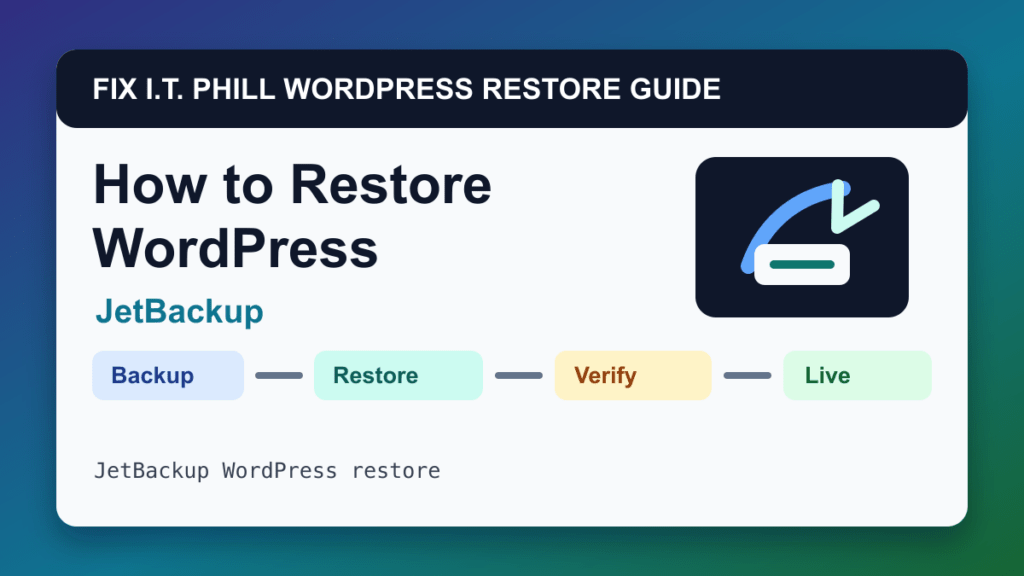 FIX I.T. PHILL WORDPRESS RESTORE GUIDE

How to Restore WordPress

JetBackup

Backup — Restore — Verify — Live

JetBackup WordPress restore